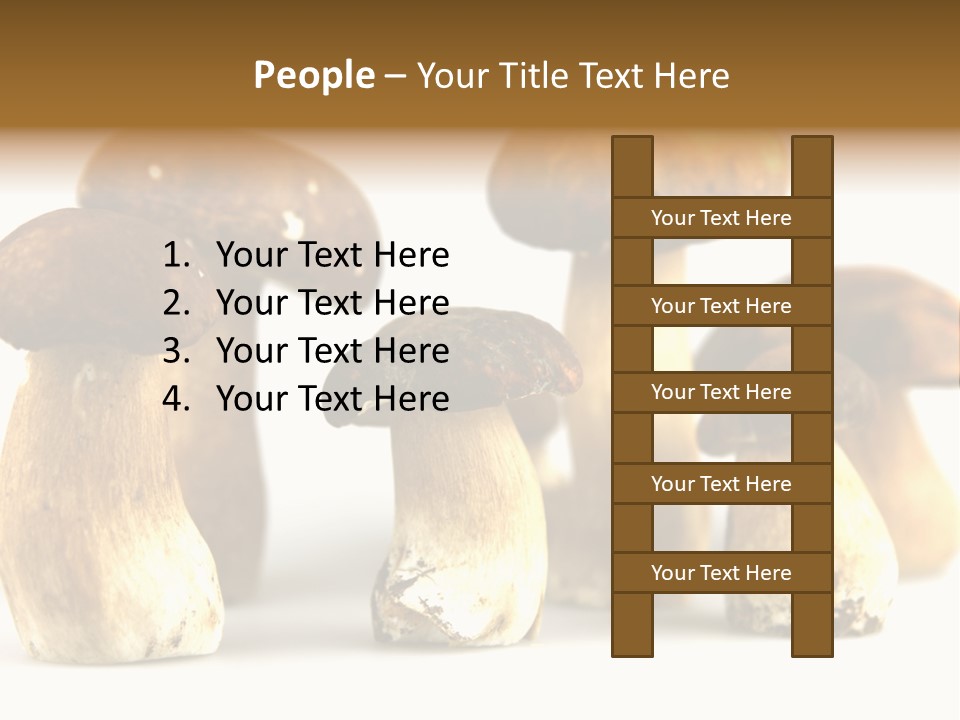 People – Your Title Text Here

1. Your Text Here
2. Your Text Here
3. Your Text Here
4. Your Text Here

Your Text Here

Your Text Here

Your Text Here

Your Text Here

Your Text Here